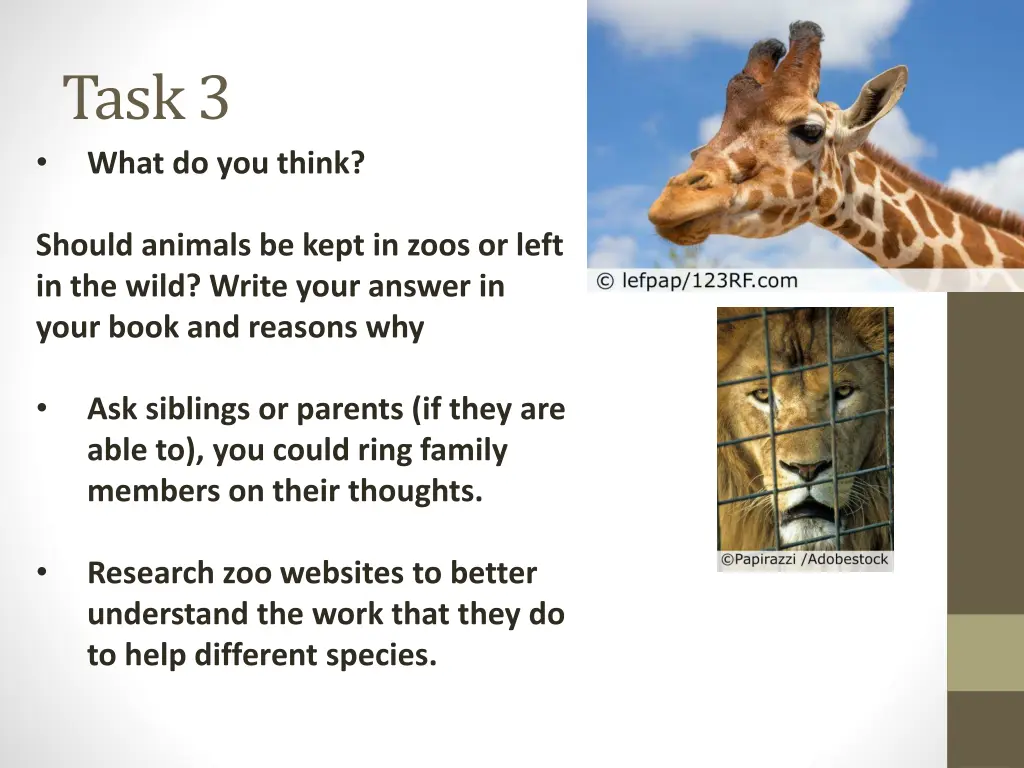 Task 3

• What do you think?

Should animals be kept in zoos or left in the wild? Write your answer in your book and reasons why

• Ask siblings or parents (if they are able to), you could ring family members on their thoughts.

• Research zoo websites to better understand the work that they do to help different species.

© lefpap/123RF.com

©Papirazzi /Adobestock